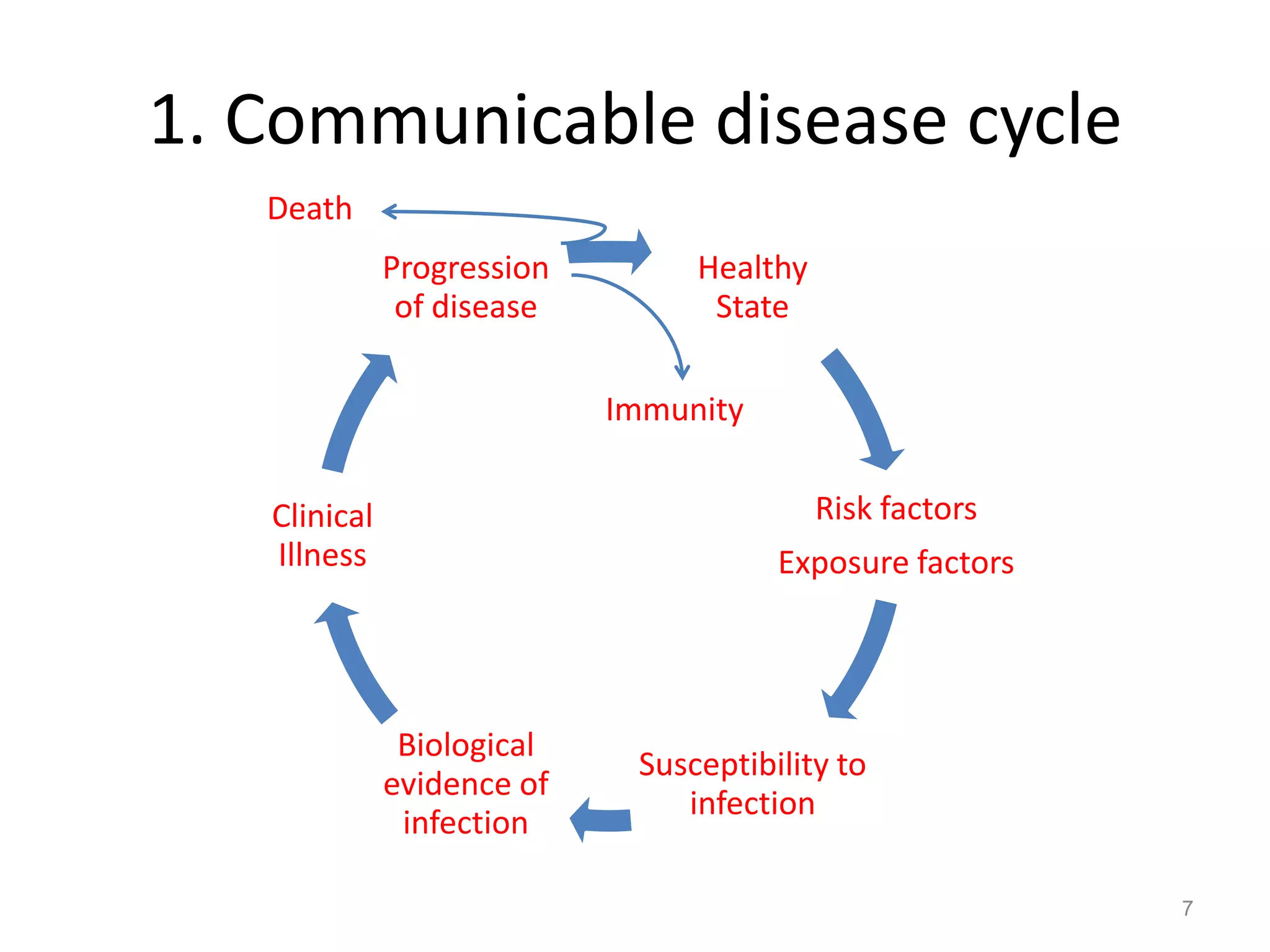 1. Communicable disease cycle

Death

Progression of disease

Healthy State

Immunity

Risk factors

Exposure factors

Susceptibility to infection

Biological evidence of infection

Clinical Illness

7